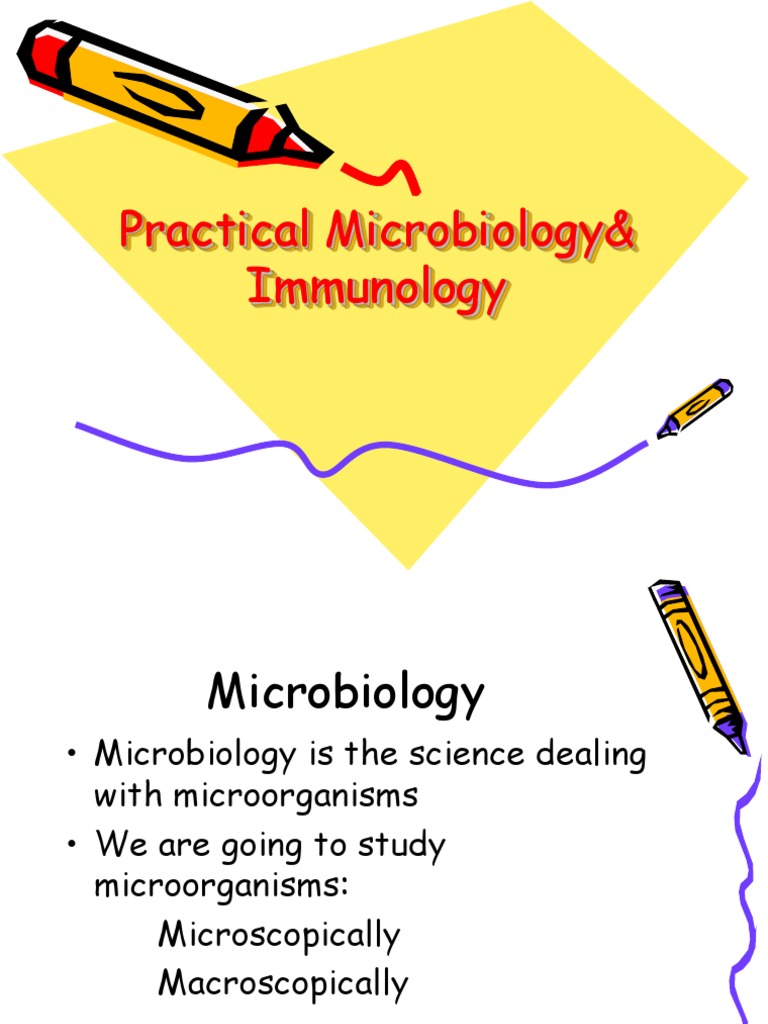 Practical Microbiology& Immunology

Microbiology

• Microbiology is the science dealing with microorganisms

• We are going to study microorganisms:

Microscopically

Macroscopically